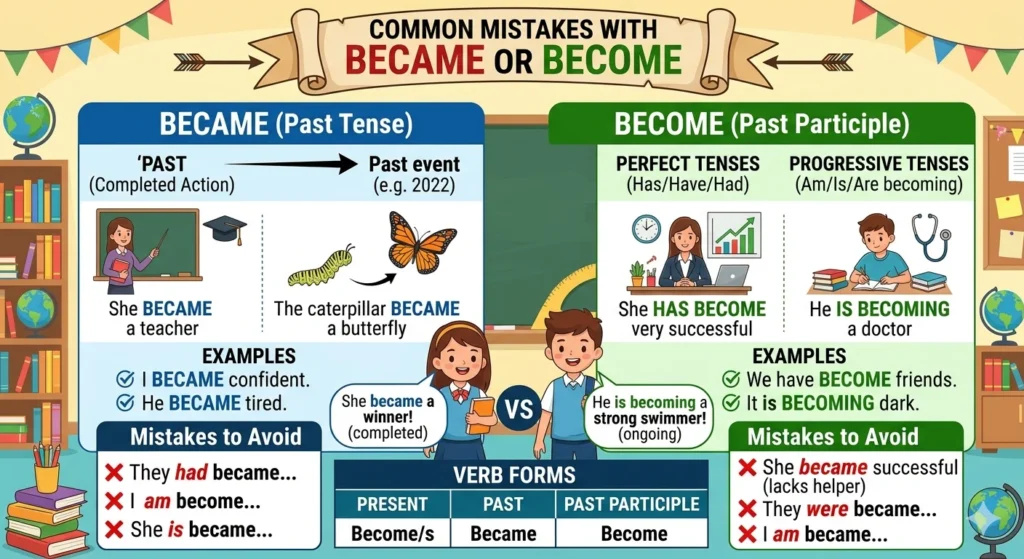 COMMON MISTAKES WITH
BECAME OR BECOME

BECAME (Past Tense)

'PAST
(Completed Action)

Past event
(e.g. 2022)

She BECAME a teacher

The caterpillar BECAME a butterfly

EXAMPLES
I BECAME confident.
He BECAME tired.

Mistakes to Avoid
They had became...
I am become...
She is became...

BECOME (Past Participle)

PERFECT TENSES
(Has/Have/Had)

PROGRESSIVE TENSES
(Am/Is/Are becoming)

She HAS BECOME very successful

He IS BECOMING a doctor

EXAMPLES
We have BECOME friends.
It is BECOMING dark.

Mistakes to Avoid
She became successful (lacks helper)
They were became...
I am became...

She became a winner! (completed)

VS

He is becoming a strong swimmer! (ongoing)

VERB FORMS

| PRESENT | PAST | PAST PARTICIPLE |
|---|---|---|
| Become/s | Became | Become |